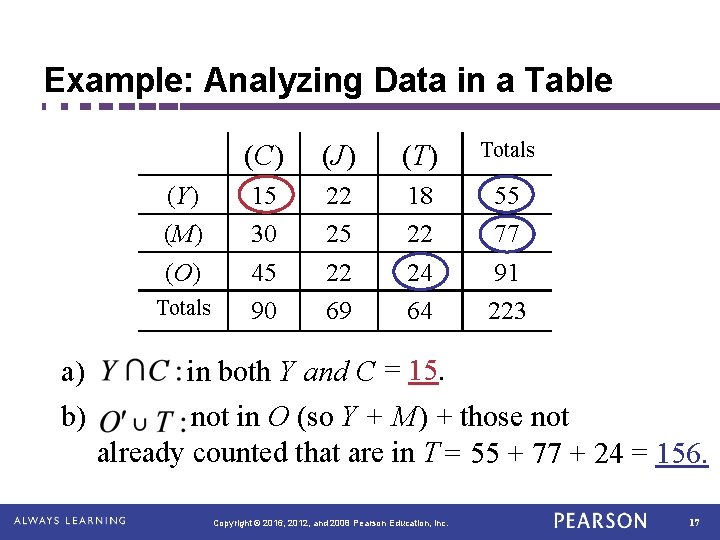 Example: Analyzing Data in a Table

| | $(C)$ | $(J)$ | $(T)$ | Totals |
|---|---|---|---|---|
| $(Y)$ | 15 | 22 | 18 | 55 |
| $(M)$ | 30 | 25 | 22 | 77 |
| $(O)$ | 45 | 22 | 24 | 91 |
| Totals | 90 | 69 | 64 | 223 |

a) $Y \cap C$ : in both $Y$ and $C$ = 15.

b) $O' \cup T$ : not in $O$ (so $Y + M$) + those not already counted that are in $T$ = 55 + 77 + 24 = 156.

ALWAYS LEARNING Copyright © 2016, 2012, and 2008 Pearson Education, Inc. PEARSON 17